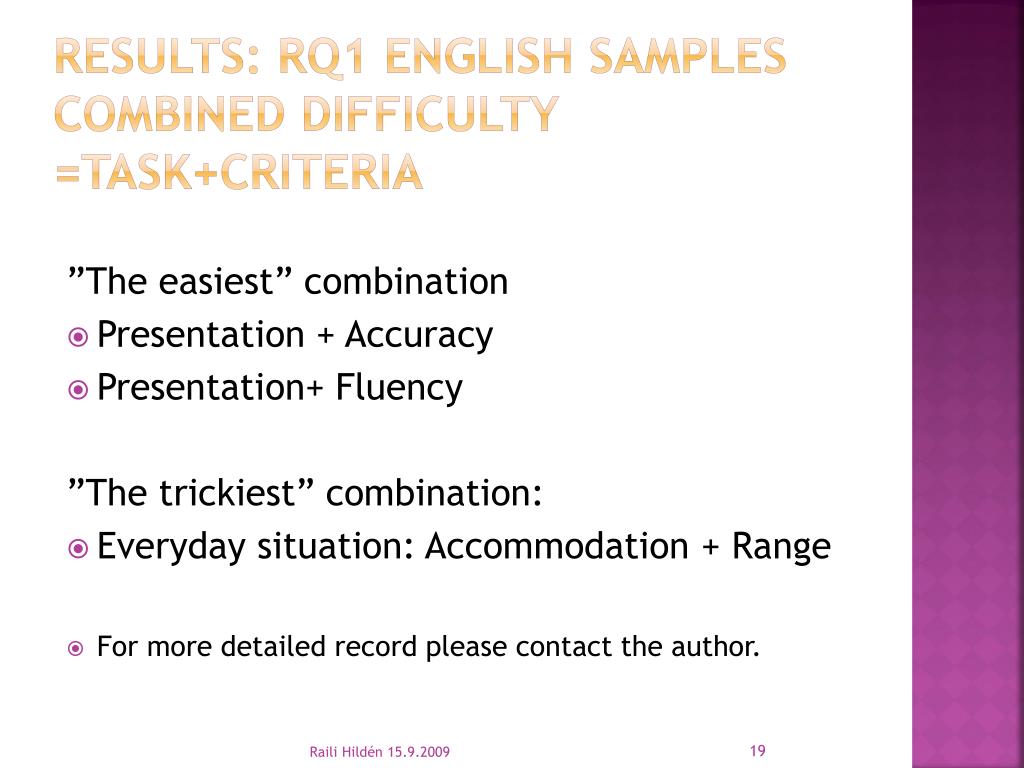 RESULTS: RQ1 ENGLISH SAMPLES COMBINED DIFFICULTY =TASK+CRITERIA

”The easiest” combination

Presentation + Accuracy

Presentation+ Fluency

”The trickiest” combination:

Everyday situation: Accommodation + Range

For more detailed record please contact the author.

Raili Hildén 15.9.2009

19